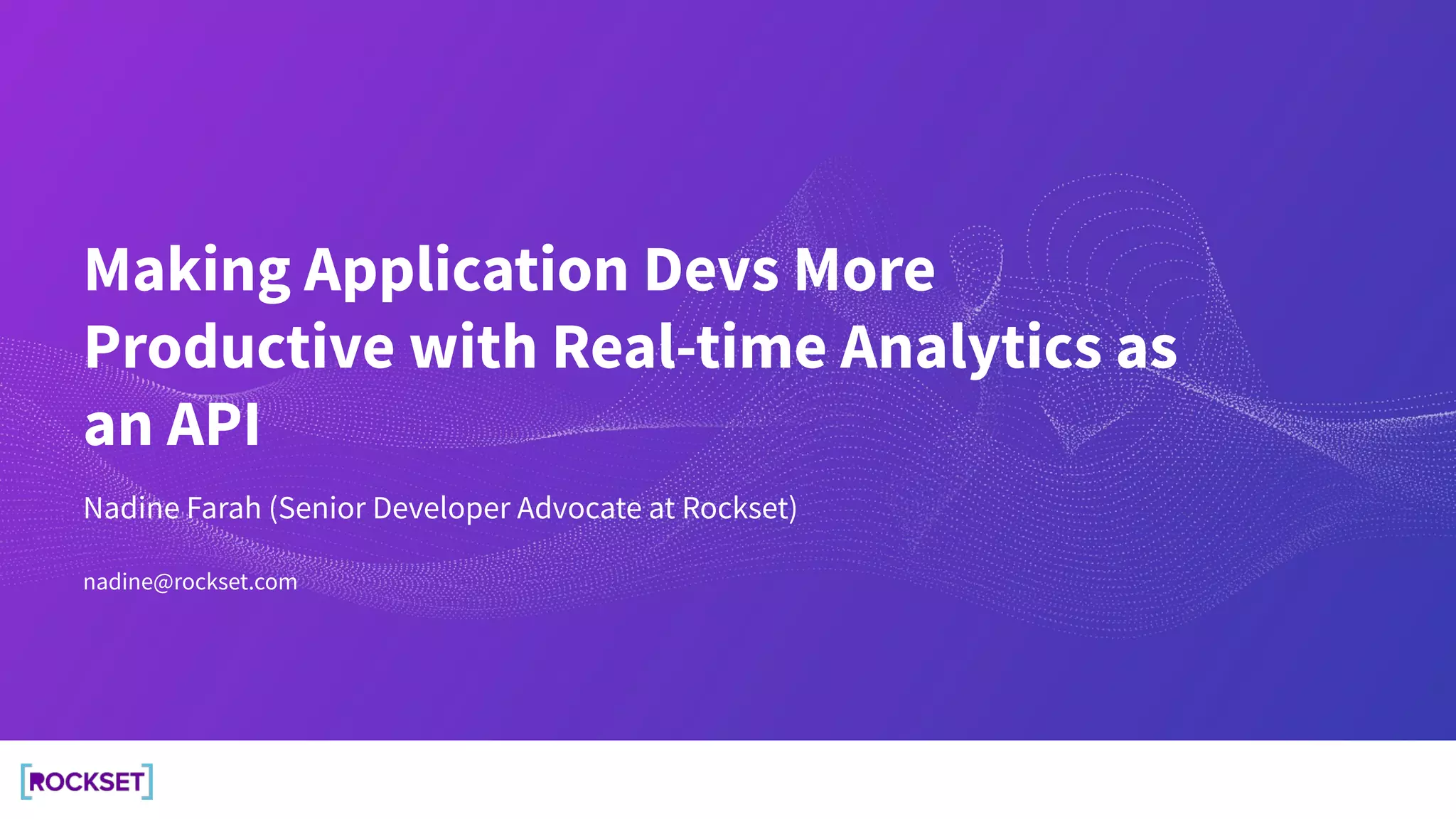 Making Application Devs More Productive with Real-time Analytics as an API

Nadine Farah (Senior Developer Advocate at Rockset)

nadine@rockset.com

ROCKSET